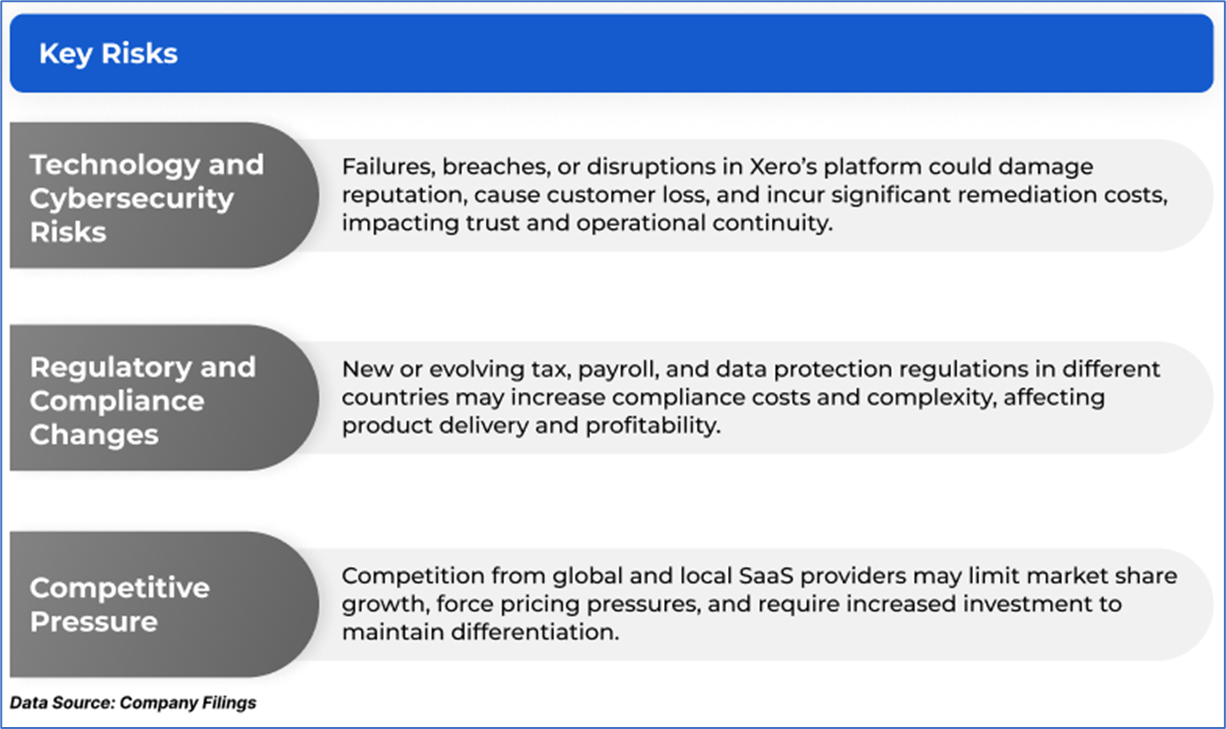 Key Risks

Technology and Cybersecurity Risks

Failures, breaches, or disruptions in Xero's platform could damage reputation, cause customer loss, and incur significant remediation costs, impacting trust and operational continuity.

Regulatory and Compliance Changes

New or evolving tax, payroll, and data protection regulations in different countries may increase compliance costs and complexity, affecting product delivery and profitability.

Competitive Pressure

Competition from global and local SaaS providers may limit market share growth, force pricing pressures, and require increased investment to maintain differentiation.

Data Source: Company Filings